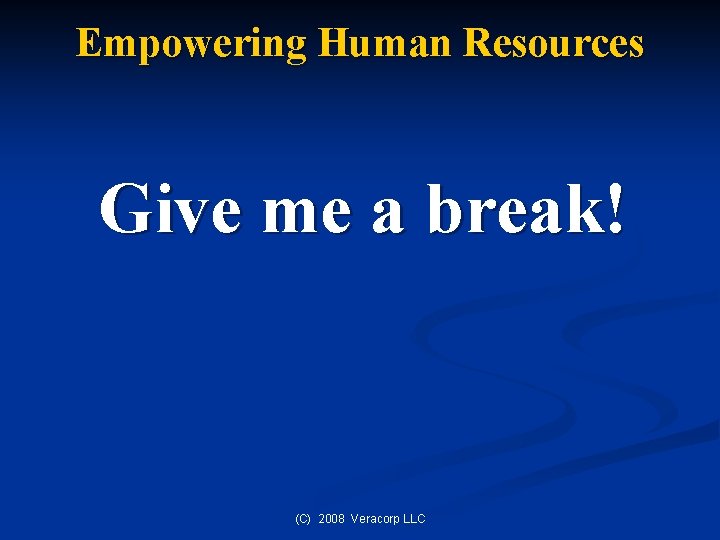 Empowering Human Resources

Give me a break!

(C) 2008 Veracorp LLC